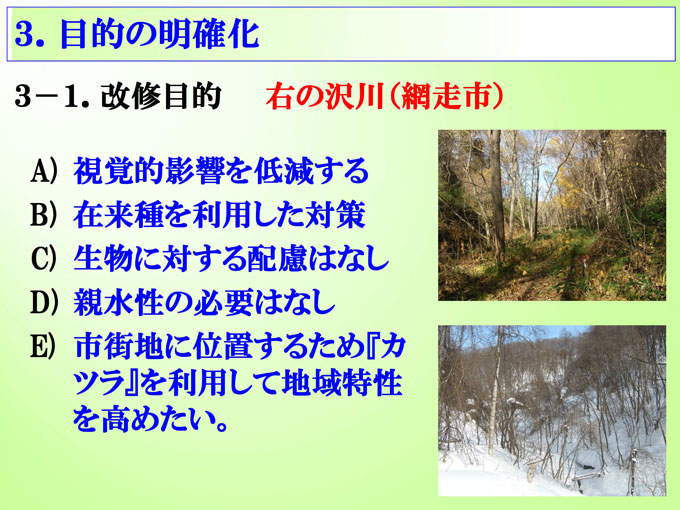 3. 目的の明確化

3－1. 改修目的　右の沢川（網走市）

A) 視覚的影響を低減する
B) 在来種を利用した対策
C) 生物に対する配慮はなし
D) 親水性の必要はなし
E) 市街地に位置するため『カツラ』を利用して地域特性を高めたい。